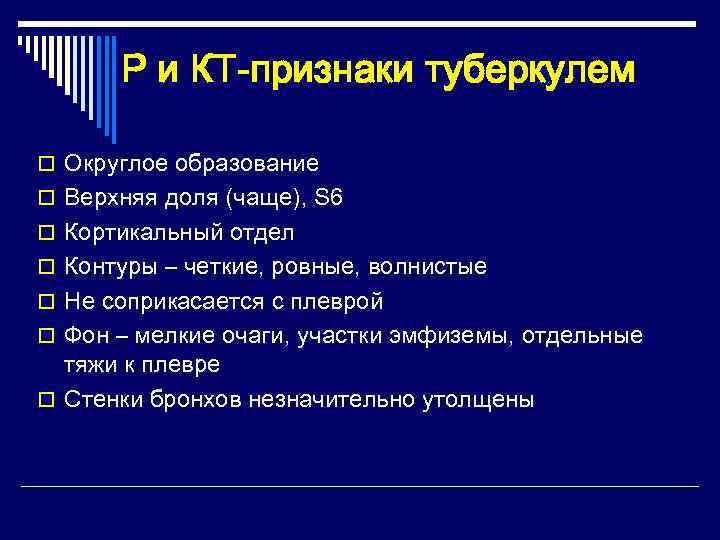 Р и КТ-признаки туберкулем

Округлое образование
Верхняя доля (чаще), S6
Кортикальный отдел
Контуры – четкие, ровные, волнистые
Не соприкасается с плеврой
Фон – мелкие очаги, участки эмфиземы, отдельные тяжи к плевре
Стенки бронхов незначительно утолщены